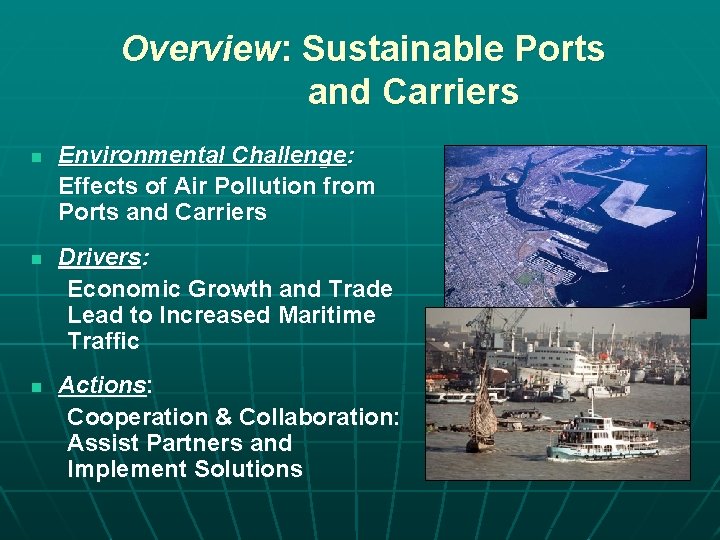 Overview: Sustainable Ports and Carriers

Environmental Challenge: Effects of Air Pollution from Ports and Carriers

Drivers: Economic Growth and Trade Lead to Increased Maritime Traffic

Actions: Cooperation & Collaboration: Assist Partners and Implement Solutions